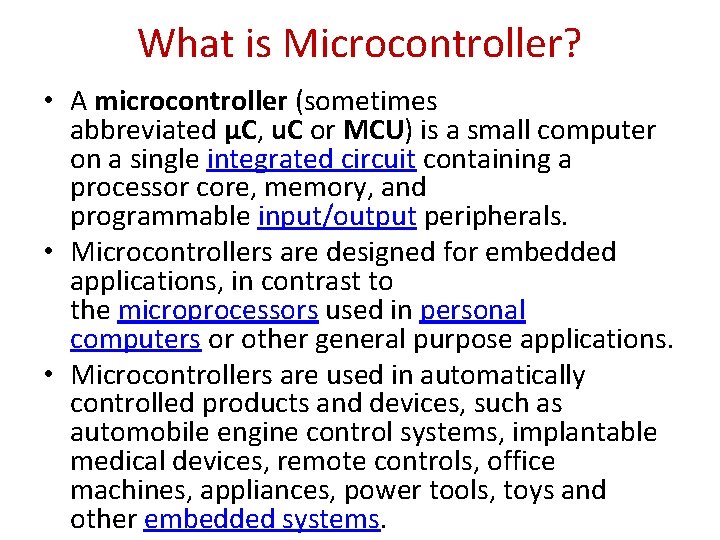 What is Microcontroller?

• A microcontroller (sometimes abbreviated µC, uC or MCU) is a small computer on a single integrated circuit containing a processor core, memory, and programmable input/output peripherals.

• Microcontrollers are designed for embedded applications, in contrast to the microprocessors used in personal computers or other general purpose applications.

• Microcontrollers are used in automatically controlled products and devices, such as automobile engine control systems, implantable medical devices, remote controls, office machines, appliances, power tools, toys and other embedded systems.